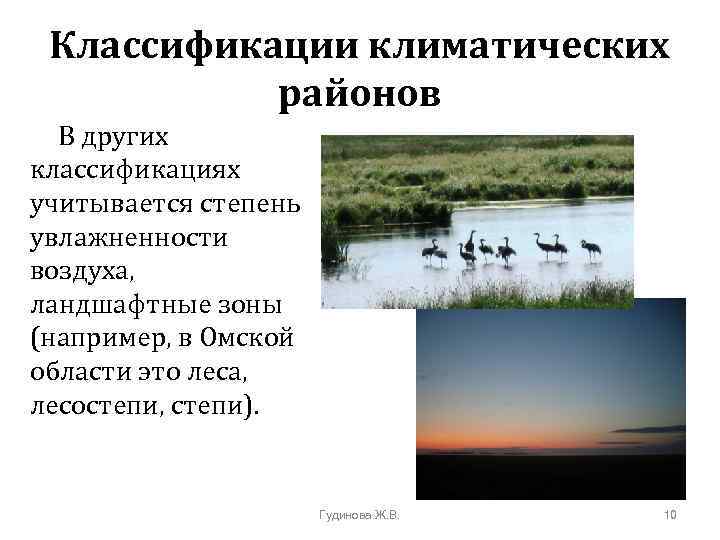 Классификации климатических районов

В других классификациях учитывается степень увлажненности воздуха, ландшафтные зоны (например, в Омской области это леса, лесостепи, степи).

Гудинова Ж.В.

10